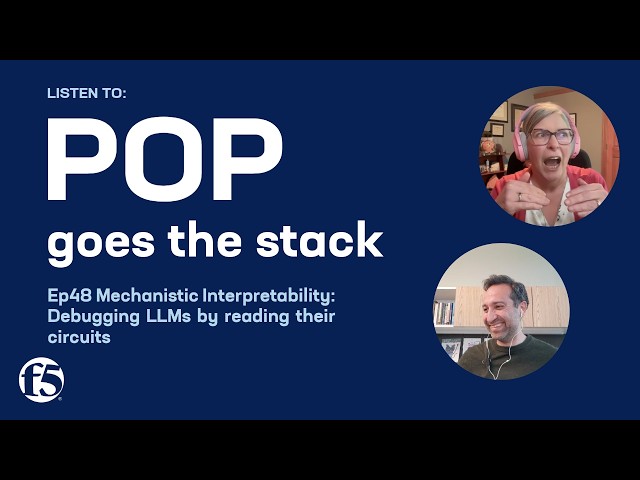 LISTEN TO:

POP
goes the stack

Ep48 Mechanistic Interpretability: Debugging LLMs by reading their circuits

f5